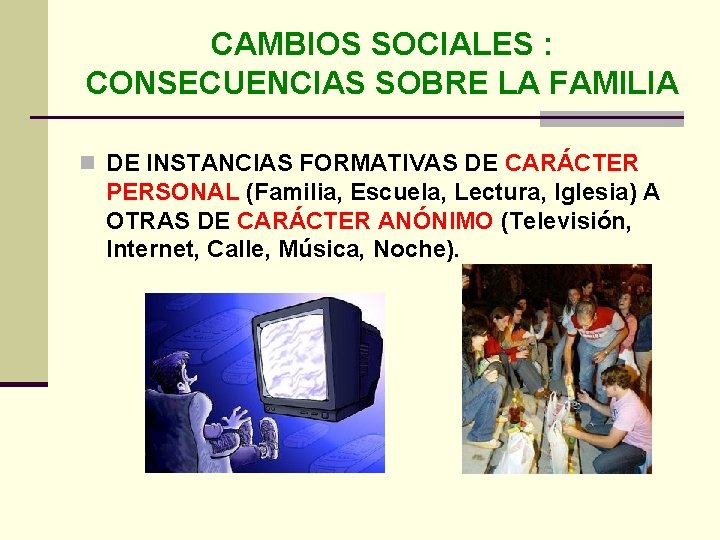 CAMBIOS SOCIALES : CONSECUENCIAS SOBRE LA FAMILIA

DE INSTANCIAS FORMATIVAS DE CARÁCTER PERSONAL (Familia, Escuela, Lectura, Iglesia) A OTRAS DE CARÁCTER ANÓNIMO (Televisión, Internet, Calle, Música, Noche).